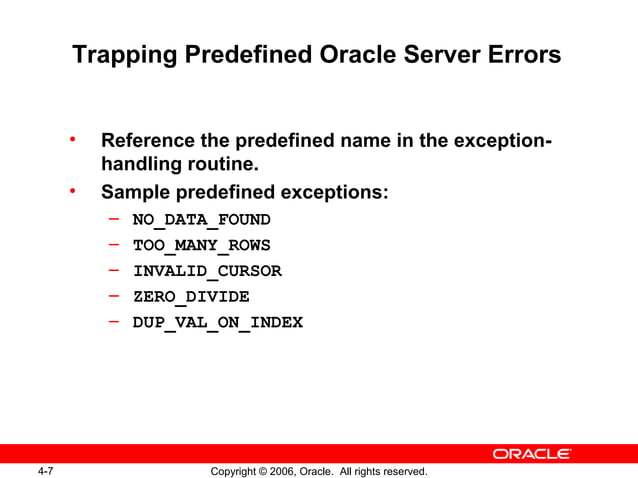 Trapping Predefined Oracle Server Errors

• Reference the predefined name in the exception-handling routine.

• Sample predefined exceptions:

– NO_DATA_FOUND
– TOO_MANY_ROWS
– INVALID_CURSOR
– ZERO_DIVIDE
– DUP_VAL_ON_INDEX

ORACLE

4-7

Copyright © 2006, Oracle. All rights reserved.